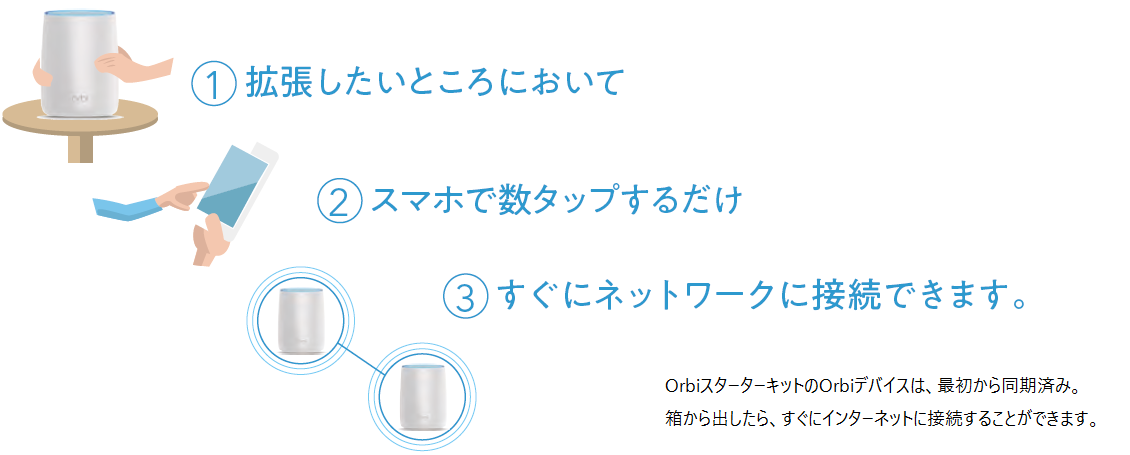 orbi

① 拡張したいところにおいて

② スマホで数タップするだけ

③ すぐにネットワークに接続できます。

OrbiスターターキットのOrbiデバイスは、最初から同期済み。
箱から出したら、すぐにインターネットに接続することができます。